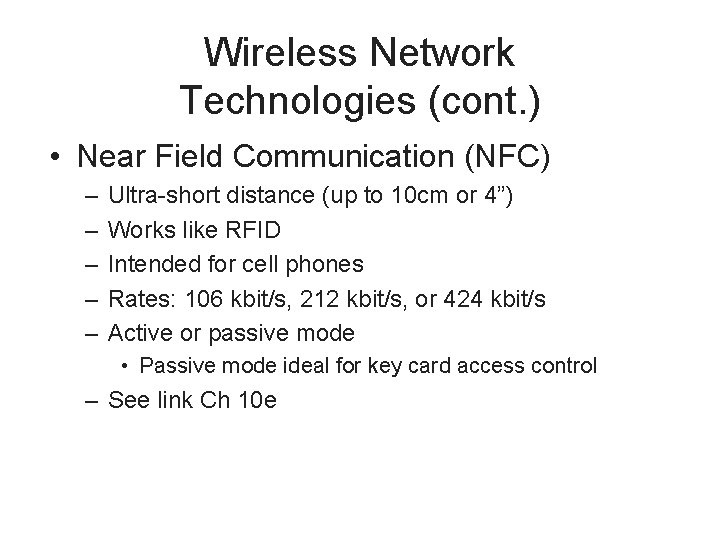 Wireless Network Technologies (cont.)

• Near Field Communication (NFC)
– Ultra-short distance (up to 10cm or 4”)
– Works like RFID
– Intended for cell phones
– Rates: 106 kbit/s, 212 kbit/s, or 424 kbit/s
– Active or passive mode
• Passive mode ideal for key card access control
– See link Ch 10e